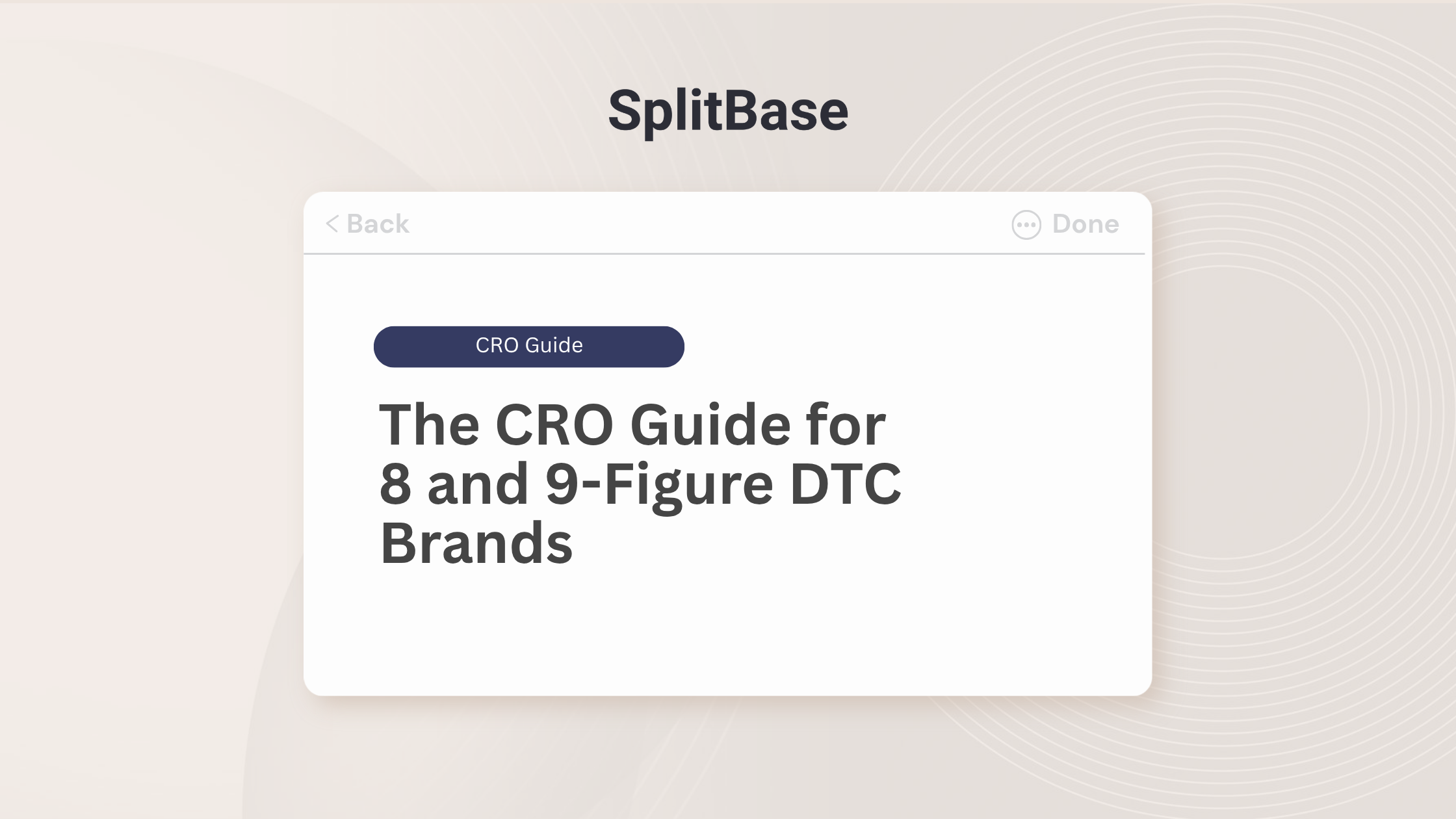 SplitBase

< Back

Done

CRO Guide

The CRO Guide for 8 and 9-Figure DTC Brands